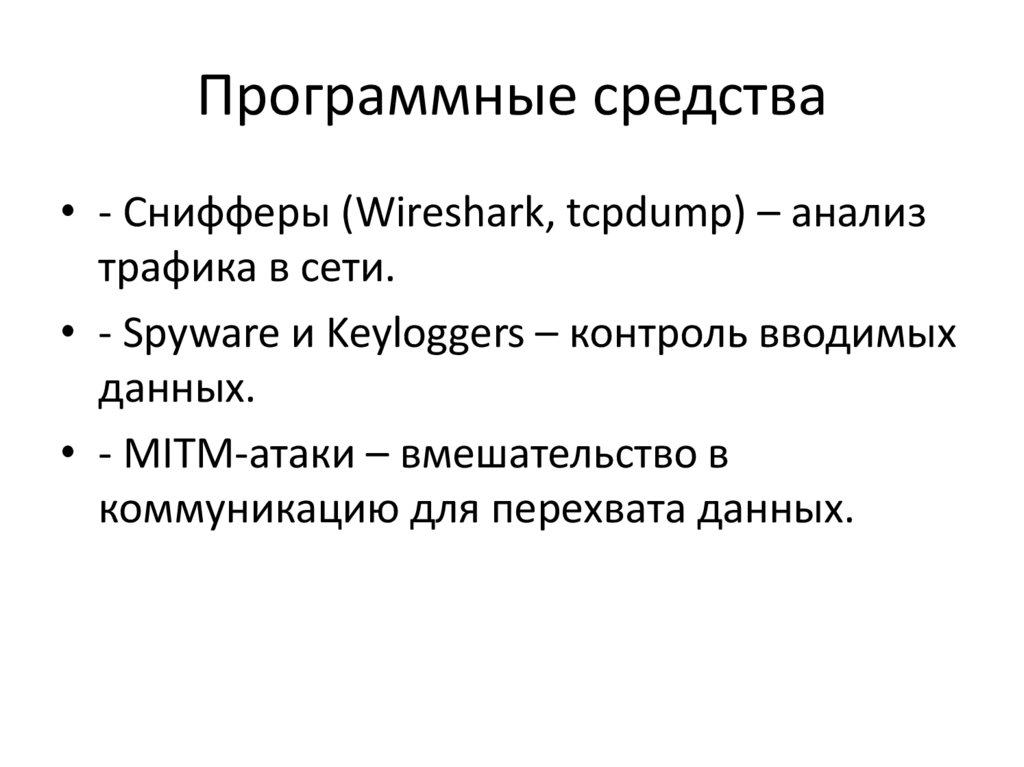 Программные средства

• - Снифферы (Wireshark, tcpdump) – анализ трафика в сети.
• - Spyware и Keyloggers – контроль вводимых данных.
• - MITM-атаки – вмешательство в коммуникацию для перехвата данных.